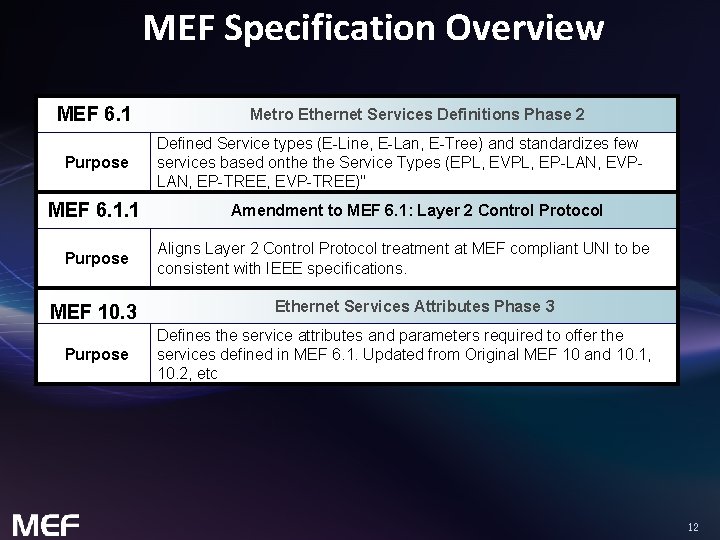 MEF Specification Overview

| MEF 6.1 | Metro Ethernet Services Definitions Phase 2 |
|---|---|
| Purpose | Defined Service types (E-Line, E-Lan, E-Tree) and standardizes few services based onthe the Service Types (EPL, EVPL, EP-LAN, EVP-LAN, EP-TREE, EVP-TREE)" |

| MEF 6.1.1 | Amendment to MEF 6.1: Layer 2 Control Protocol |
|---|---|
| Purpose | Aligns Layer 2 Control Protocol treatment at MEF compliant UNI to be consistent with IEEE specifications. |

| MEF 10.3 | Ethernet Services Attributes Phase 3 |
|---|---|
| Purpose | Defines the service attributes and parameters required to offer the services defined in MEF 6.1. Updated from Original MEF 10 and 10.1, 10.2, etc |

MEF

12